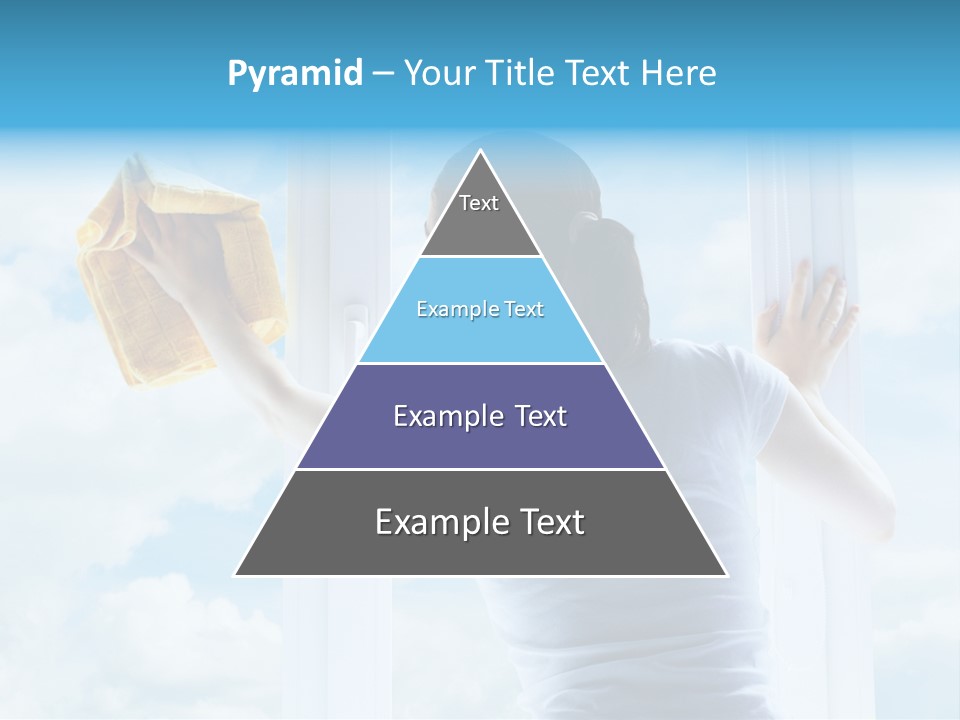 Pyramid – Your Title Text Here

Text

Example Text

Example Text

Example Text